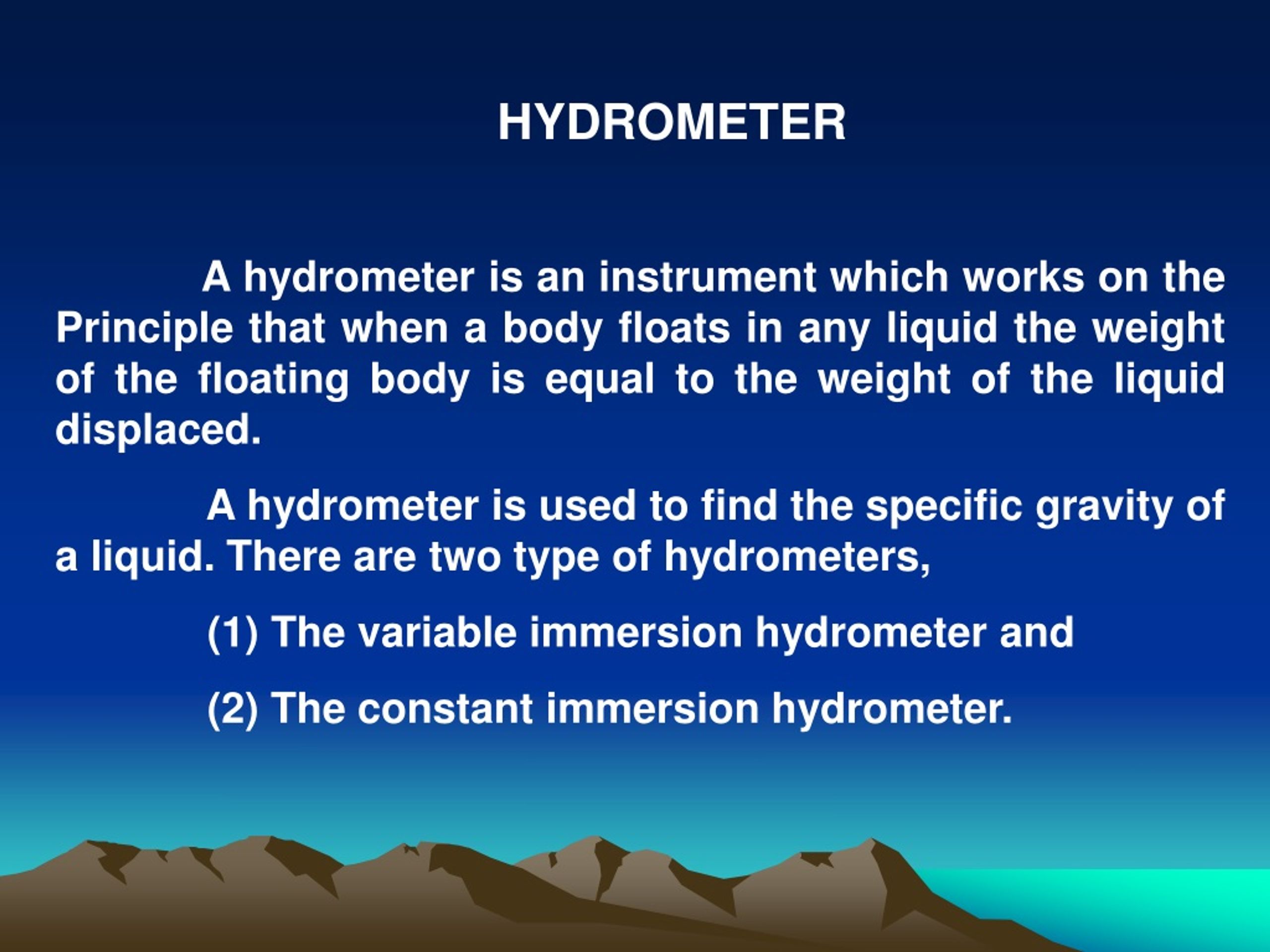 HYDROMETER

A hydrometer is an instrument which works on the Principle that when a body floats in any liquid the weight of the floating body is equal to the weight of the liquid displaced.

A hydrometer is used to find the specific gravity of a liquid. There are two type of hydrometers,

(1) The variable immersion hydrometer and

(2) The constant immersion hydrometer.